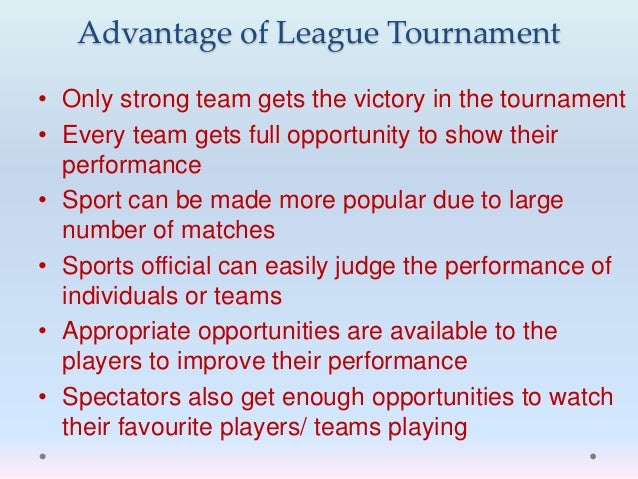 Advantage of League Tournament

• Only strong team gets the victory in the tournament
• Every team gets full opportunity to show their performance
• Sport can be made more popular due to large number of matches
• Sports official can easily judge the performance of individuals or teams
• Appropriate opportunities are available to the players to improve their performance
• Spectators also get enough opportunities to watch their favourite players/ teams playing